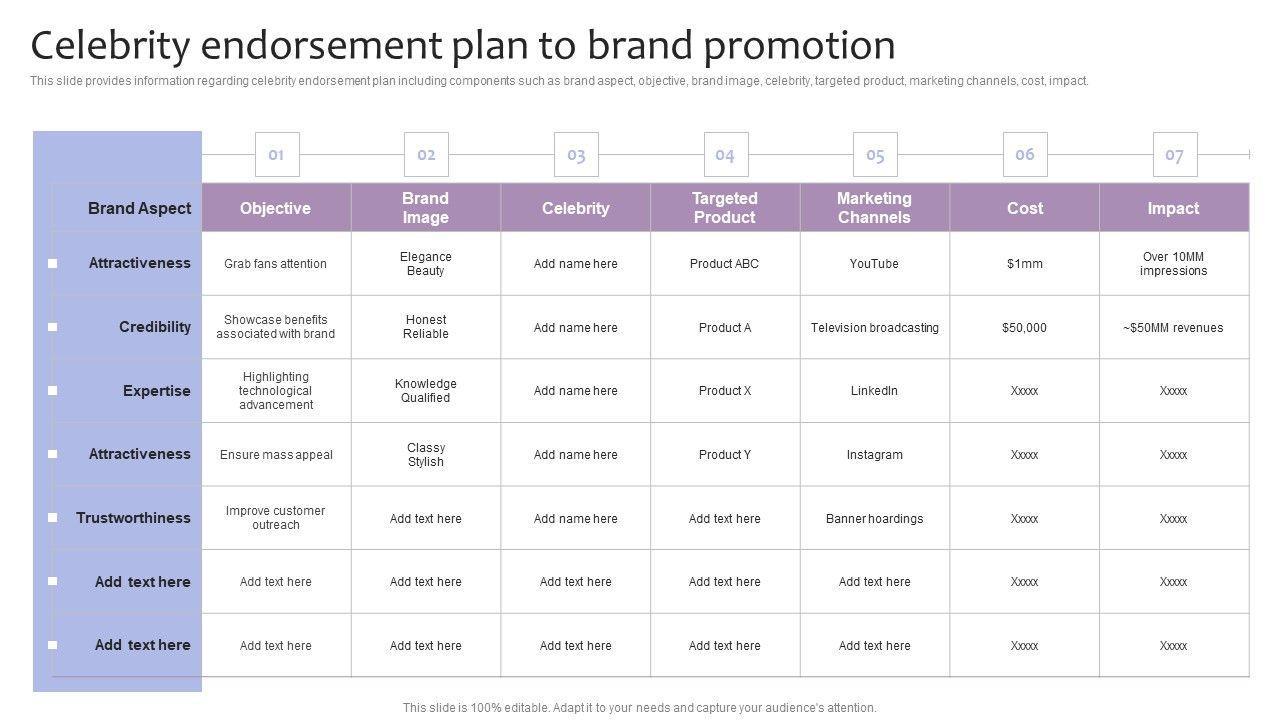 Celebrity endorsement plan to brand promotion

This slide provides information regarding celebrity endorsement plan including components such as brand aspect, objective, brand image, celebrity, targeted product, marketing channels, cost, impact.

| | 01 | 02 | 03 | 04 | 05 | 06 | 07 |
|---|---|---|---|---|---|---|---|
| Brand Aspect | Objective | Brand Image | Celebrity | Targeted Product | Marketing Channels | Cost | Impact |
| Attractiveness | Grab fans attention | Elegance Beauty | Add name here | Product ABC | YouTube | $1mm | Over 10MM impressions |
| Credibility | Showcase benefits associated with brand | Honest Reliable | Add name here | Product A | Television broadcasting | $50,000 | ~$50MM revenues |
| Expertise | Highlighting technological advancement | Knowledge Qualified | Add name here | Product X | LinkedIn | Xxxxx | Xxxxx |
| Attractiveness | Ensure mass appeal | Classy Stylish | Add name here | Product Y | Instagram | Xxxxx | Xxxxx |
| Trustworthiness | Improve customer outreach | Add text here | Add name here | Add text here | Banner hoardings | Xxxxx | Xxxxx |
| Add text here | Add text here | Add text here | Add text here | Add text here | Add text here | Xxxxx | Xxxxx |
| Add text here | Add text here | Add text here | Add text here | Add text here | Add text here | Xxxxx | Xxxxx |

This slide is 100% editable. Adapt it to your needs and capture your audience's attention.